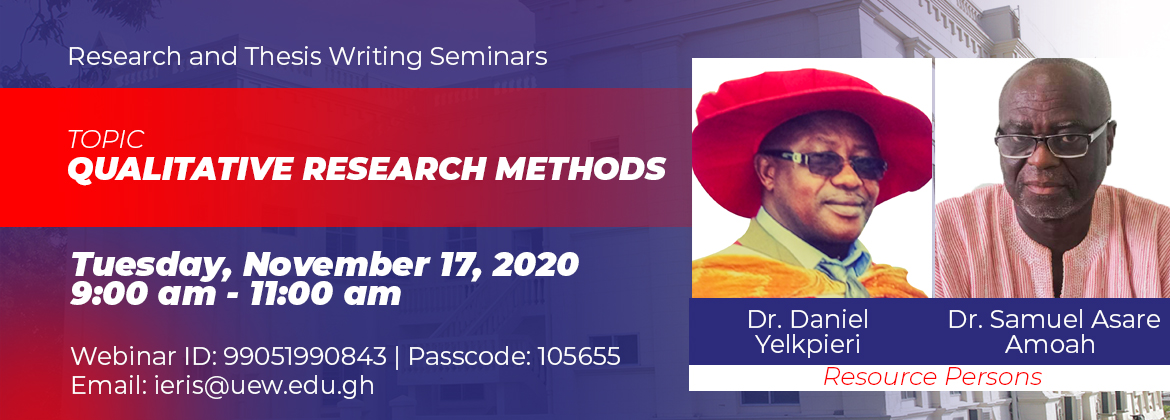 Research and Thesis Writing Seminars

TOPIC
QUALITATIVE RESEARCH METHODS

Tuesday, November 17, 2020
9:00 am - 11:00 am

Webinar ID: 99051990843 | Passcode: 105655
Email: ieris@uew.edu.gh

Dr. Daniel Yelkpieri

Dr. Samuel Asare Amoah

Resource Persons